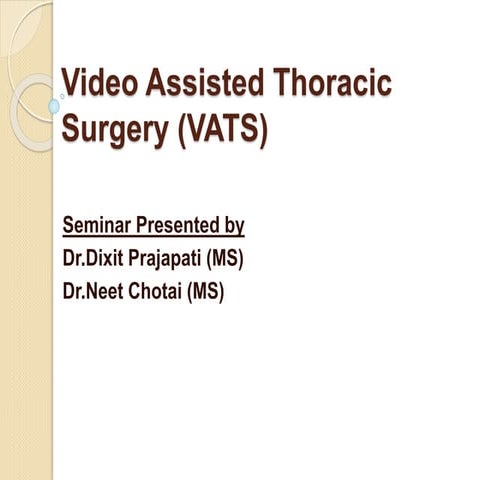 Video Assisted Thoracic Surgery (VATS)

Seminar Presented by

Dr.Dixit Prajapati (MS)

Dr.Neet Chotai (MS)